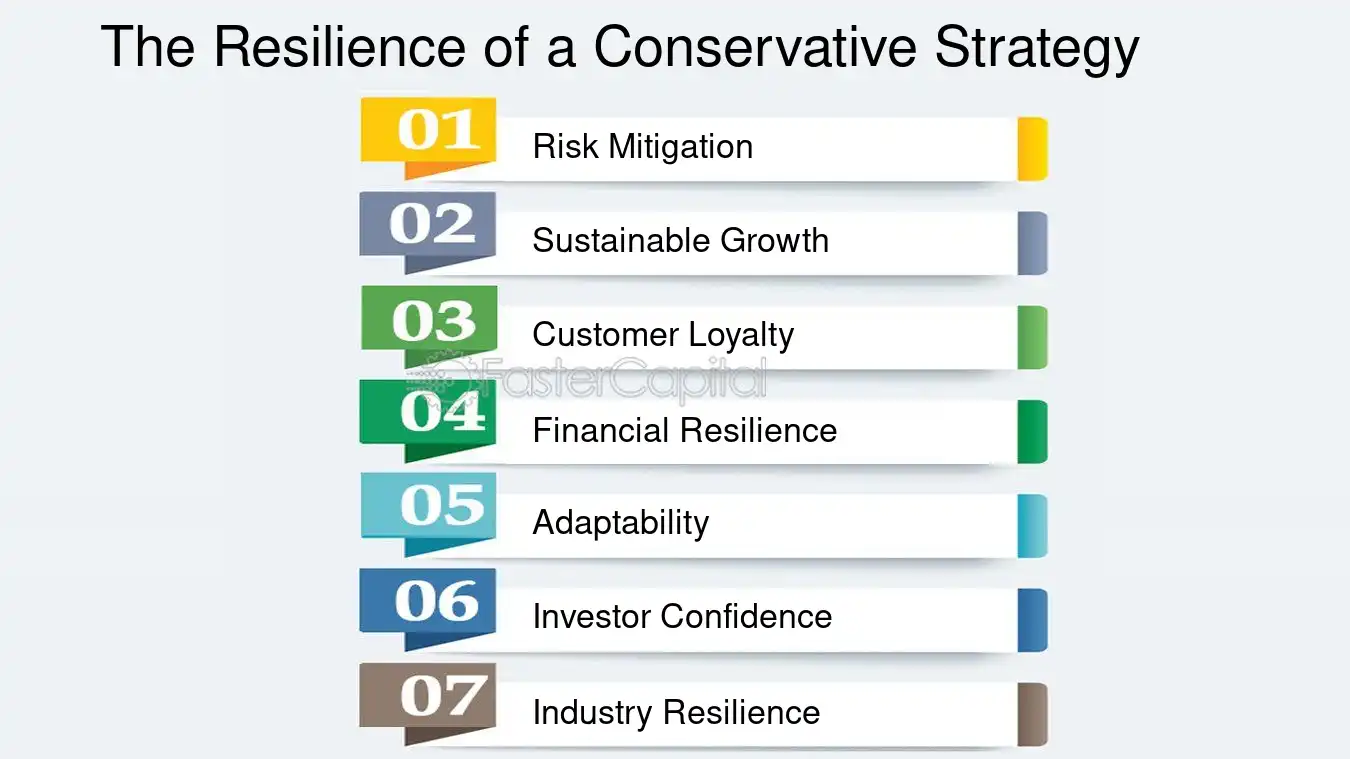 The Resilience of a Conservative Strategy

01
Risk Mitigation

02
Sustainable Growth

03
Customer Loyalty

04
Financial Resilience

05
Adaptability

06
Investor Confidence

07
Industry Resilience

FasterCapital